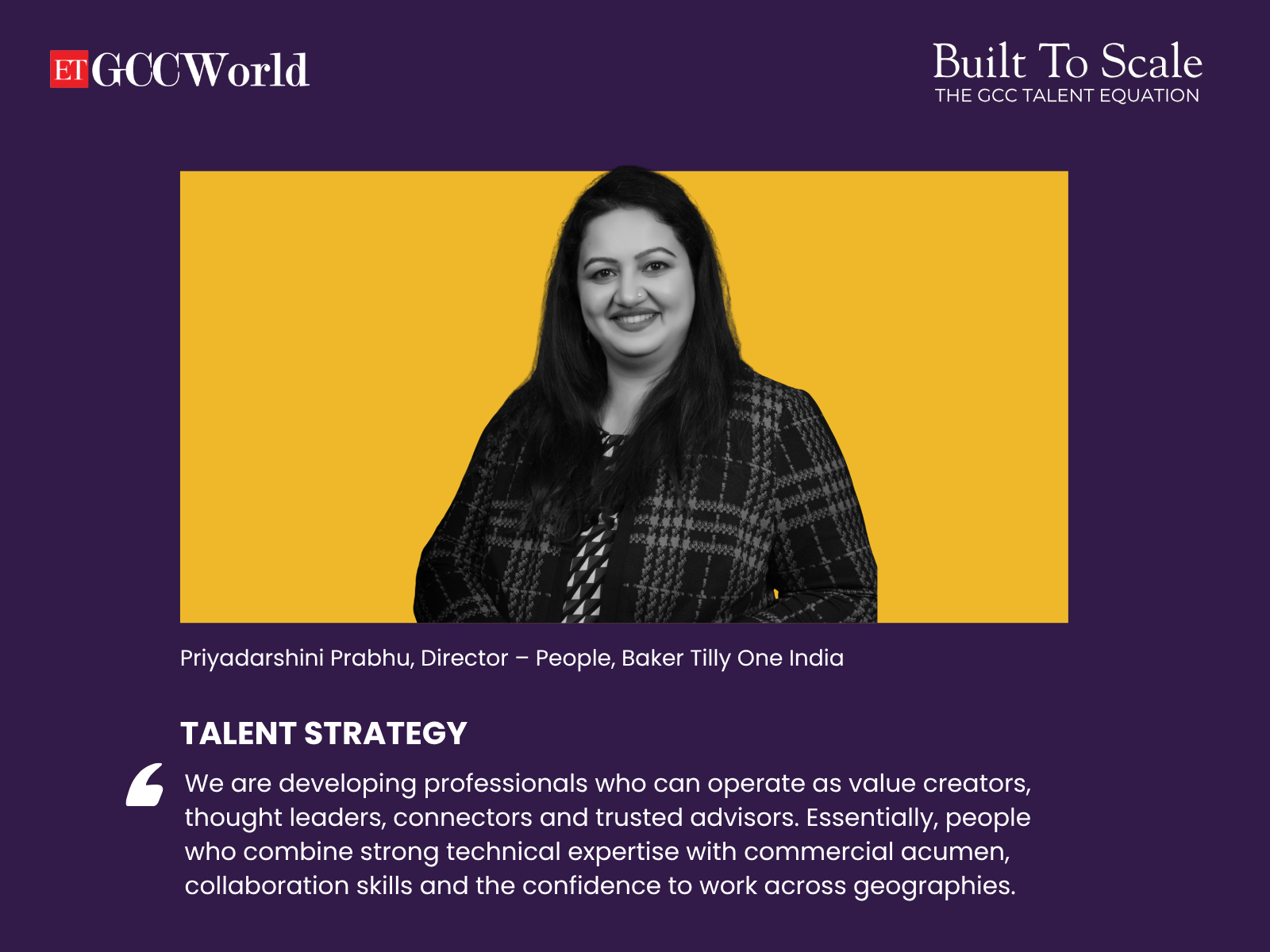 ET GCCWorld

Built To Scale
THE GCC TALENT EQUATION

Priyadarshini Prabhu, Director – People, Baker Tilly One India

TALENT STRATEGY

We are developing professionals who can operate as value creators, thought leaders, connectors and trusted advisors. Essentially, people who combine strong technical expertise with commercial acumen, collaboration skills and the confidence to work across geographies.